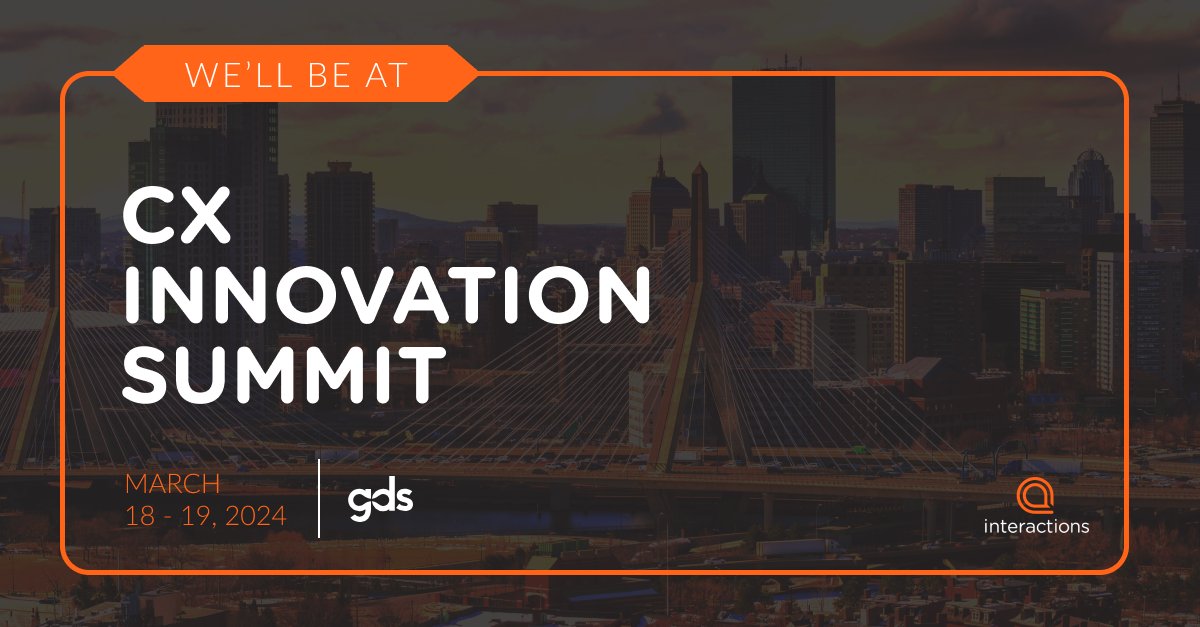 WE'LL BE AT

CX INNOVATION SUMMIT

MARCH
18 - 19, 2024

gds

interactions